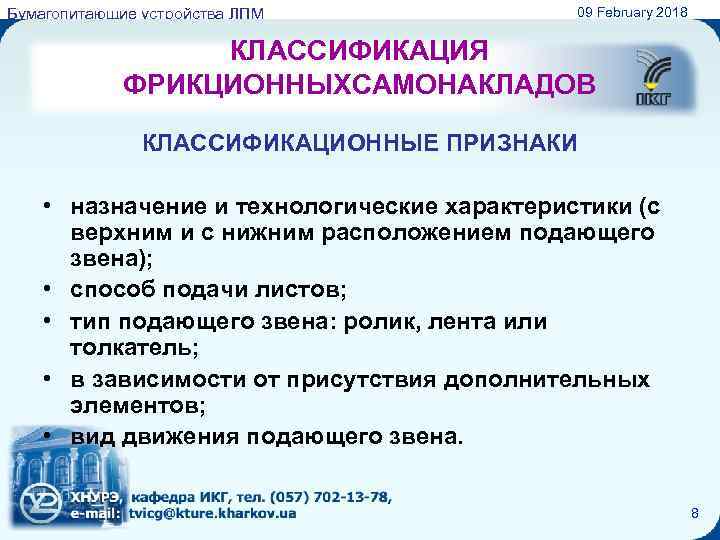 Бумагопитающие устройства ЛПМ

09 February 2018

КЛАССИФИКАЦИЯ ФРИКЦИОННЫХСАМОНАКЛАДОВ

ИКГ

КЛАССИФИКАЦИОННЫЕ ПРИЗНАКИ

• назначение и технологические характеристики (с верхним и с нижним расположением подающего звена);
• способ подачи листов;
• тип подающего звена: ролик, лента или толкатель;
• в зависимости от присутствия дополнительных элементов;
• вид движения подающего звена.

ХНУРЭ, кафедра ИКГ, тел. (057) 702-13-78,
e-mail: tvicg@kture.kharkov.ua

8